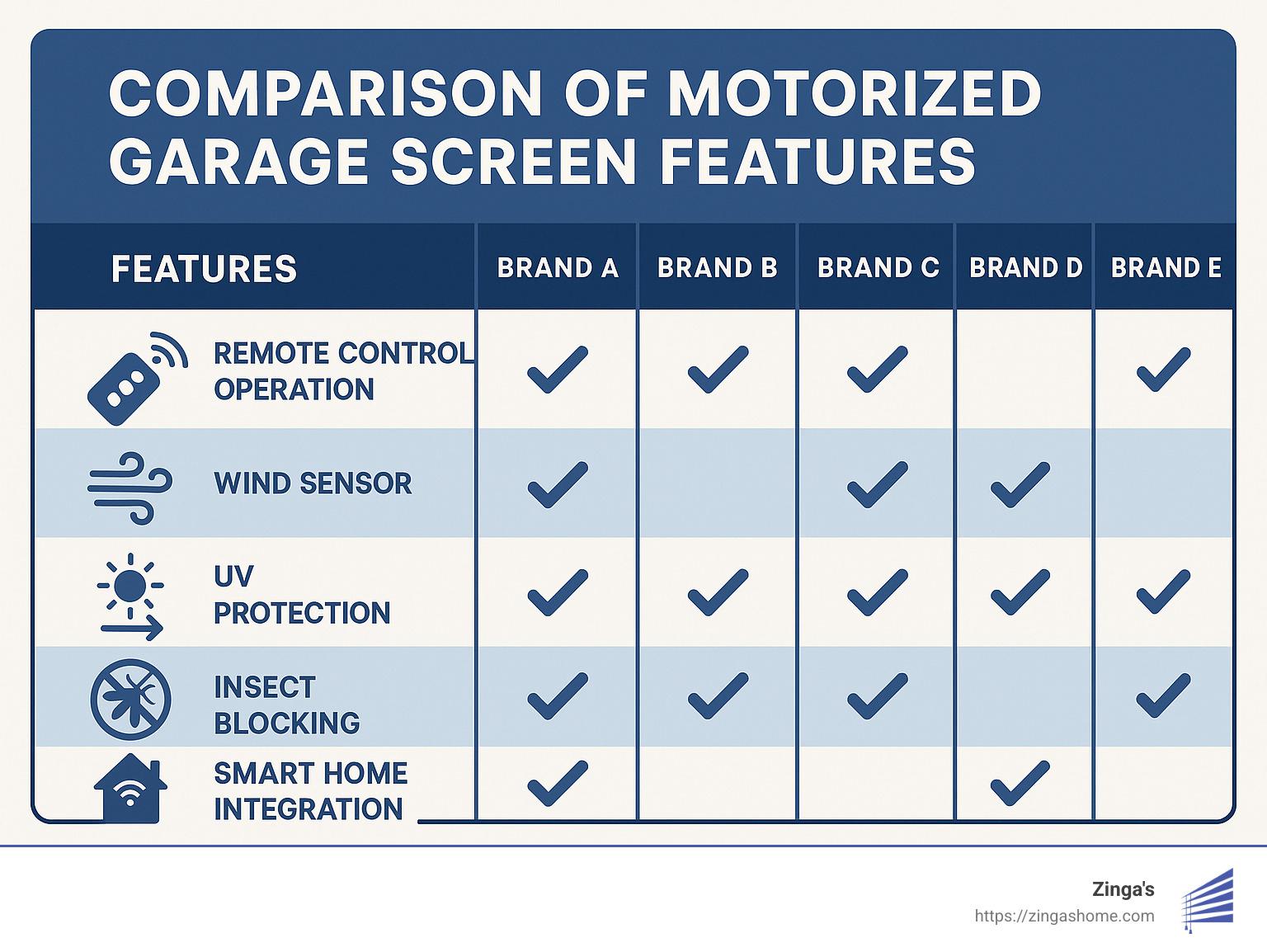 COMPARISON OF MOTORIZED GARAGE SCREEN FEATURES

| FEATURES | BRAND A | BRAND B | BRAND C | BRAND D | BRAND E |
|---|---|---|---|---|---|
| REMOTE CONTROL OPERATION | ✓ | ✓ | ✓ | | ✓ |
| WIND SENSOR | ✓ | | ✓ | ✓ | |
| UV PROTECTION | ✓ | ✓ | ✓ | ✓ | ✓ |
| INSECT BLOCKING | ✓ | ✓ | ✓ | | ✓ |
| SMART HOME INTEGRATION | ✓ | | | ✓ | |

Zinga's
https://zingashome.com